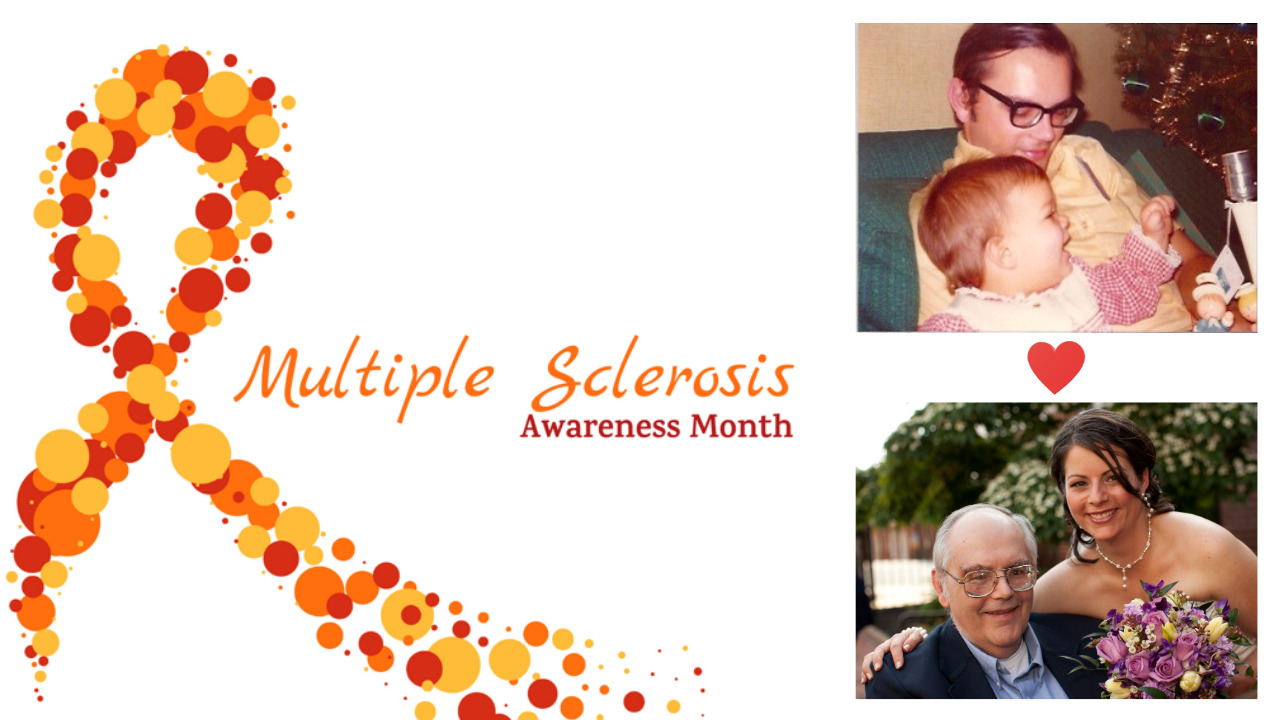 Multiple Sclerosis
Awareness Month